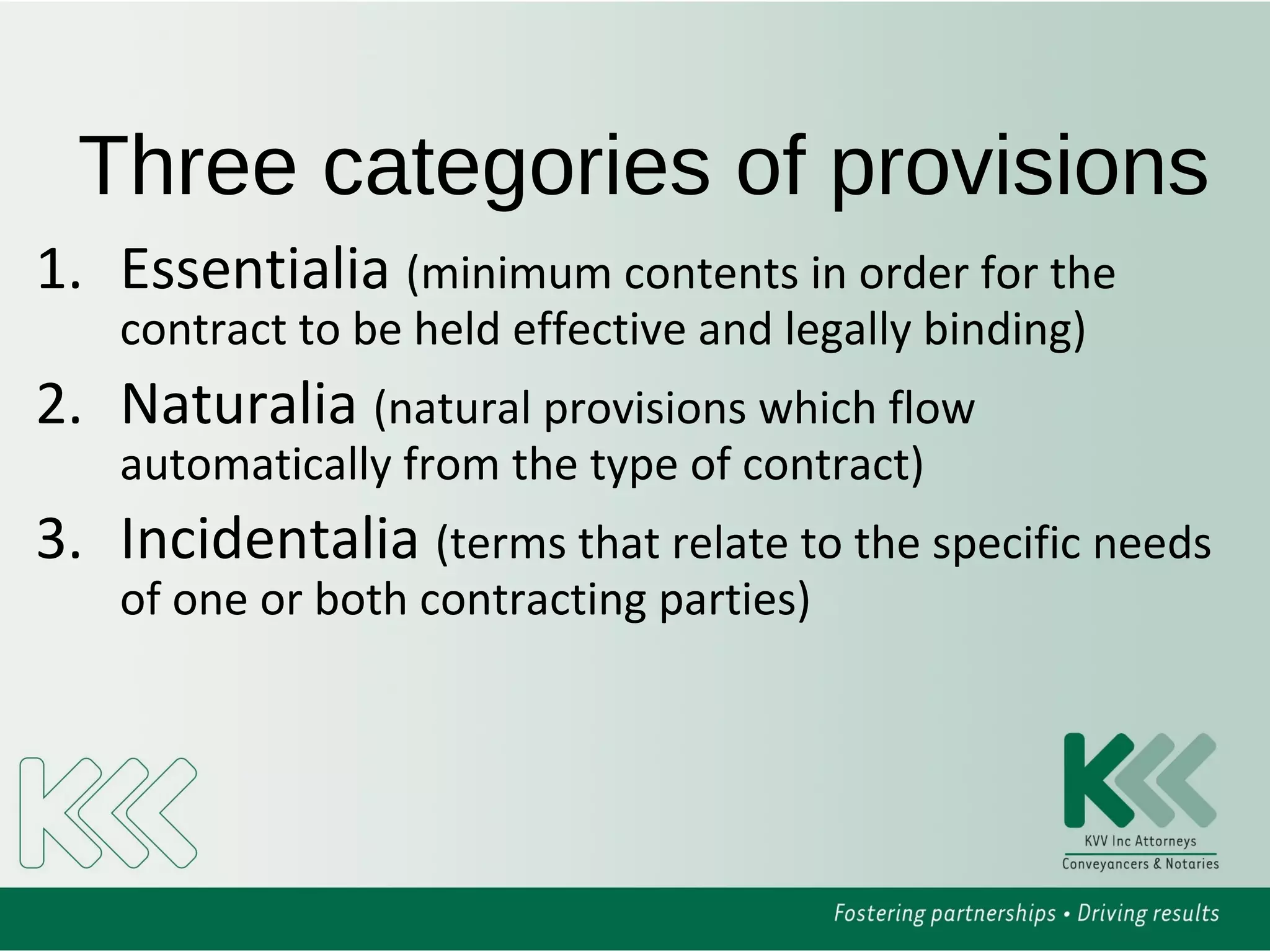 Three categories of provisions

1. Essentialia (minimum contents in order for the contract to be held effective and legally binding)
2. Naturalia (natural provisions which flow automatically from the type of contract)
3. Incidentalia (terms that relate to the specific needs of one or both contracting parties)

KVV Inc Attorneys
Conveyancers & Notaries

Fostering partnerships • Driving results